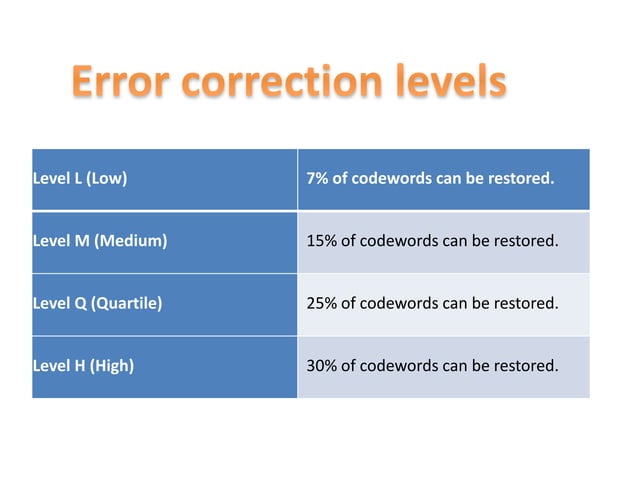 Error correction levels

| Level L (Low) | 7% of codewords can be restored. |
|---|---|
| Level M (Medium) | 15% of codewords can be restored. |
| Level Q (Quartile) | 25% of codewords can be restored. |
| Level H (High) | 30% of codewords can be restored. |